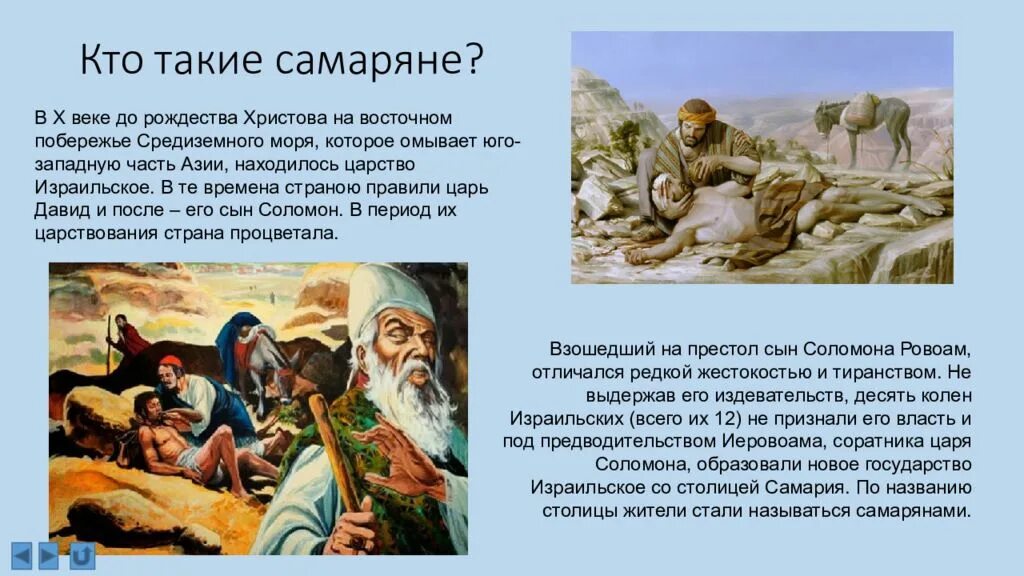 Кто такие самаряне?

В X веке до рождества Христова на восточном побережье Средиземного моря, которое омывает юго-западную часть Азии, находилось царство Израильское. В те времена страною правили царь Давид и после – его сын Соломон. В период их царствования страна процветала.

Взошедший на престол сын Соломона Ровоам, отличался редкой жестокостью и тиранством. Не выдержав его издевательств, десять колен Израильских (всего их 12) не признали его власть и под предводительством Иеровоама, соратника царя Соломона, образовали новое государство Израильское со столицей Самария. По названию столицы жители стали называться самарянами.